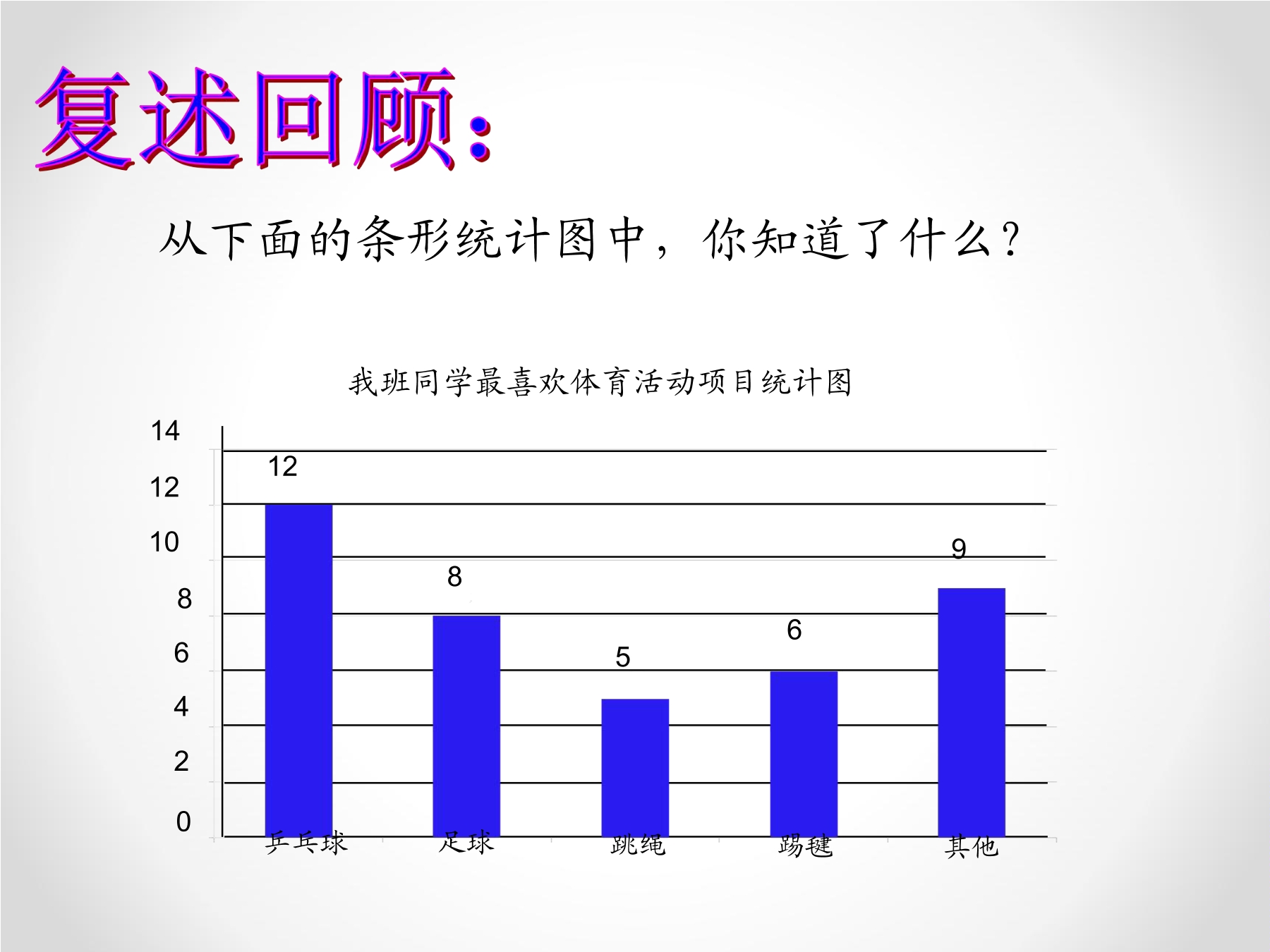 复述回顾:

从下面的条形统计图中，你知道了什么？

我班同学最喜欢体育活动项目统计图

14
12
10
8
6
4
2
0

12
8
5
6
9

乒乓球
足球
跳绳
踢毽
其他